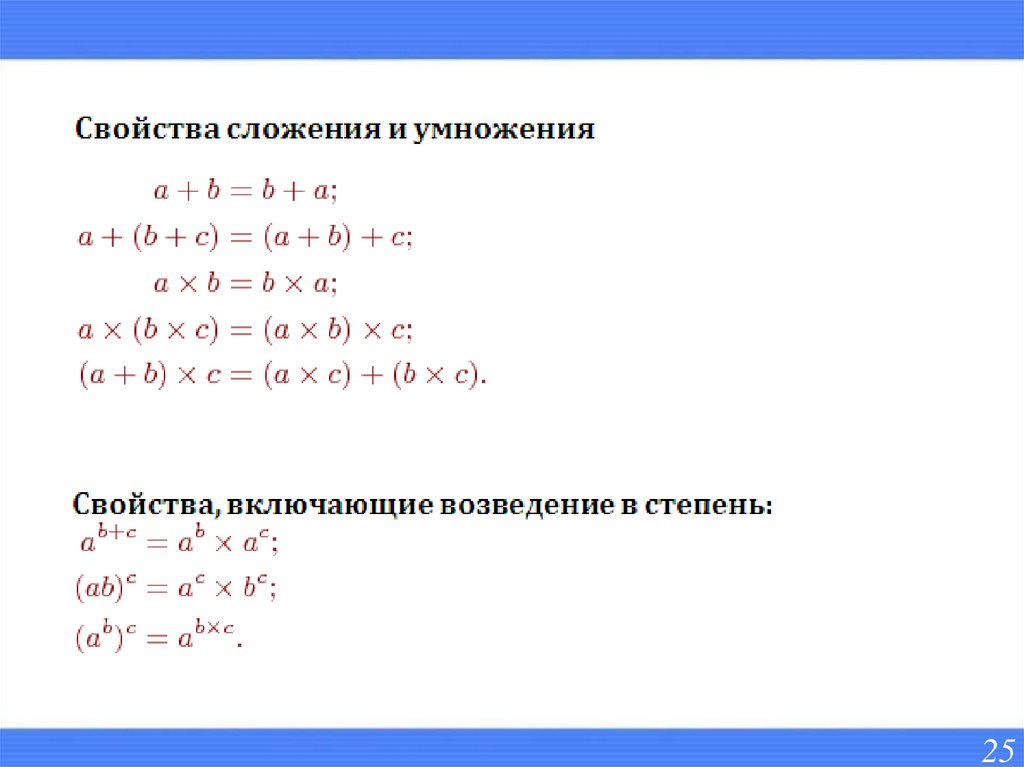 Свойства сложения и умножения

$a + b = b + a;$

$a + (b + c) = (a + b) + c;$

$a \times b = b \times a;$

$a \times (b \times c) = (a \times b) \times c;$

$(a + b) \times c = (a \times c) + (b \times c).$

Свойства, включающие возведение в степень:

$a^{b+c} = a^b \times a^c;$

$(ab)^c = a^c \times b^c;$

$(a^b)^c = a^{b \times c}.$

25